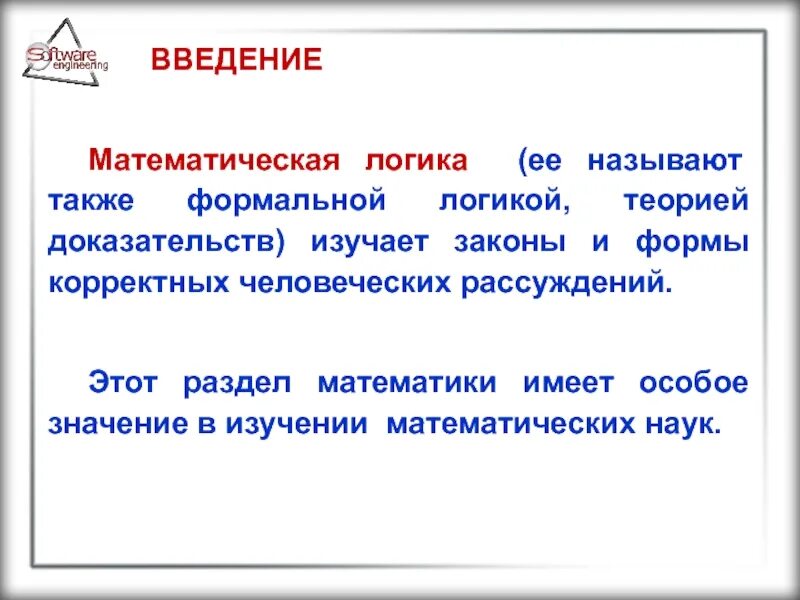 Software engineering

ВВЕДЕНИЕ

Математическая логика (ее называют также формальной логикой, теорией доказательств) изучает законы и формы корректных человеческих рассуждений.

Этот раздел математики имеет особое значение в изучении математических наук.